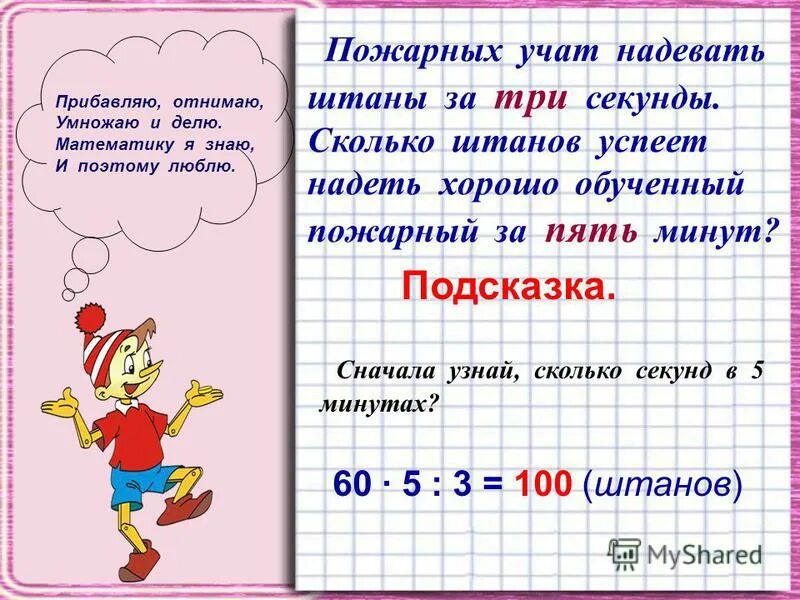 Прибавляю, отнимаю,
Умножаю и делю.
Математику я знаю,
И поэтому люблю.

Пожарных учат надевать штаны за три секунды. Сколько штанов успеет надеть хорошо обученный пожарный за пять минут?

Подсказка.

Сначала узнай, сколько секунд в 5 минутах?

$60 \cdot 5 : 3 = 100$ (штанов)

MyShared